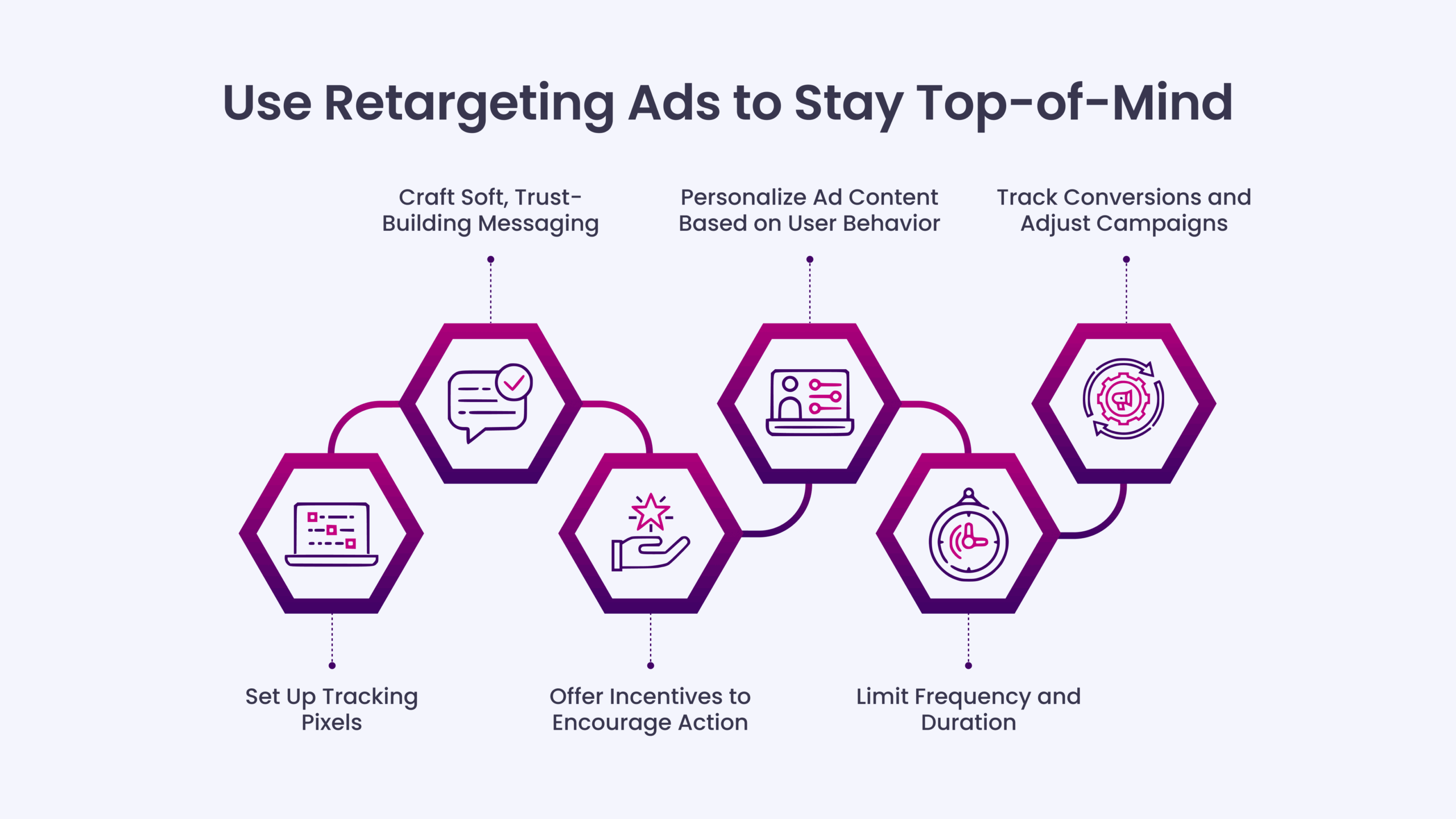 Use Retargeting Ads to Stay Top-of-Mind

Set Up Tracking Pixels

Craft Soft, Trust-Building Messaging

Offer Incentives to Encourage Action

Personalize Ad Content Based on User Behavior

Limit Frequency and Duration

Track Conversions and Adjust Campaigns